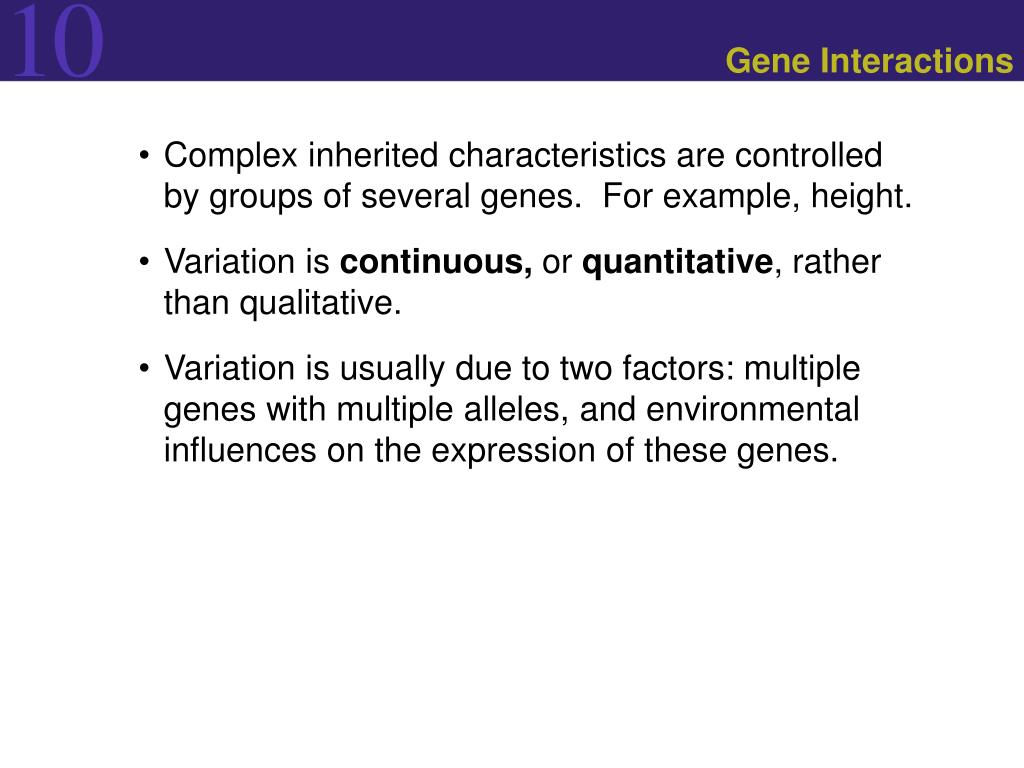 10

Gene Interactions

• Complex inherited characteristics are controlled by groups of several genes.  For example, height.

• Variation is continuous, or quantitative, rather than qualitative.

• Variation is usually due to two factors: multiple genes with multiple alleles, and environmental influences on the expression of these genes.